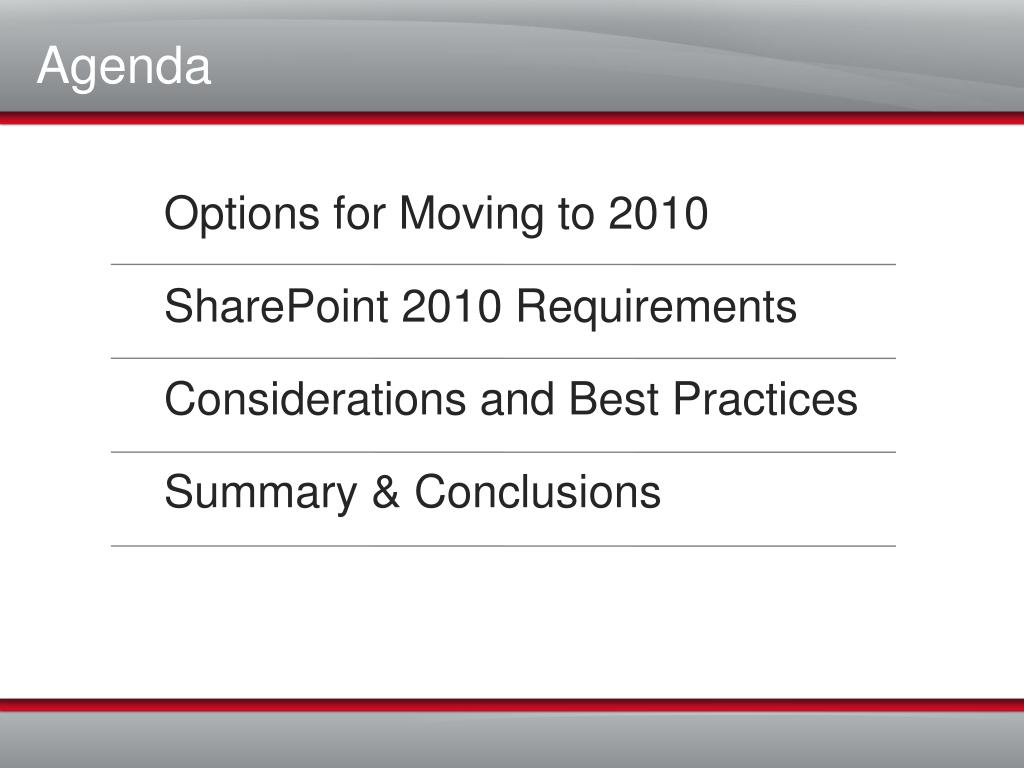 Agenda

Options for Moving to 2010

SharePoint 2010 Requirements

Considerations and Best Practices

Summary & Conclusions